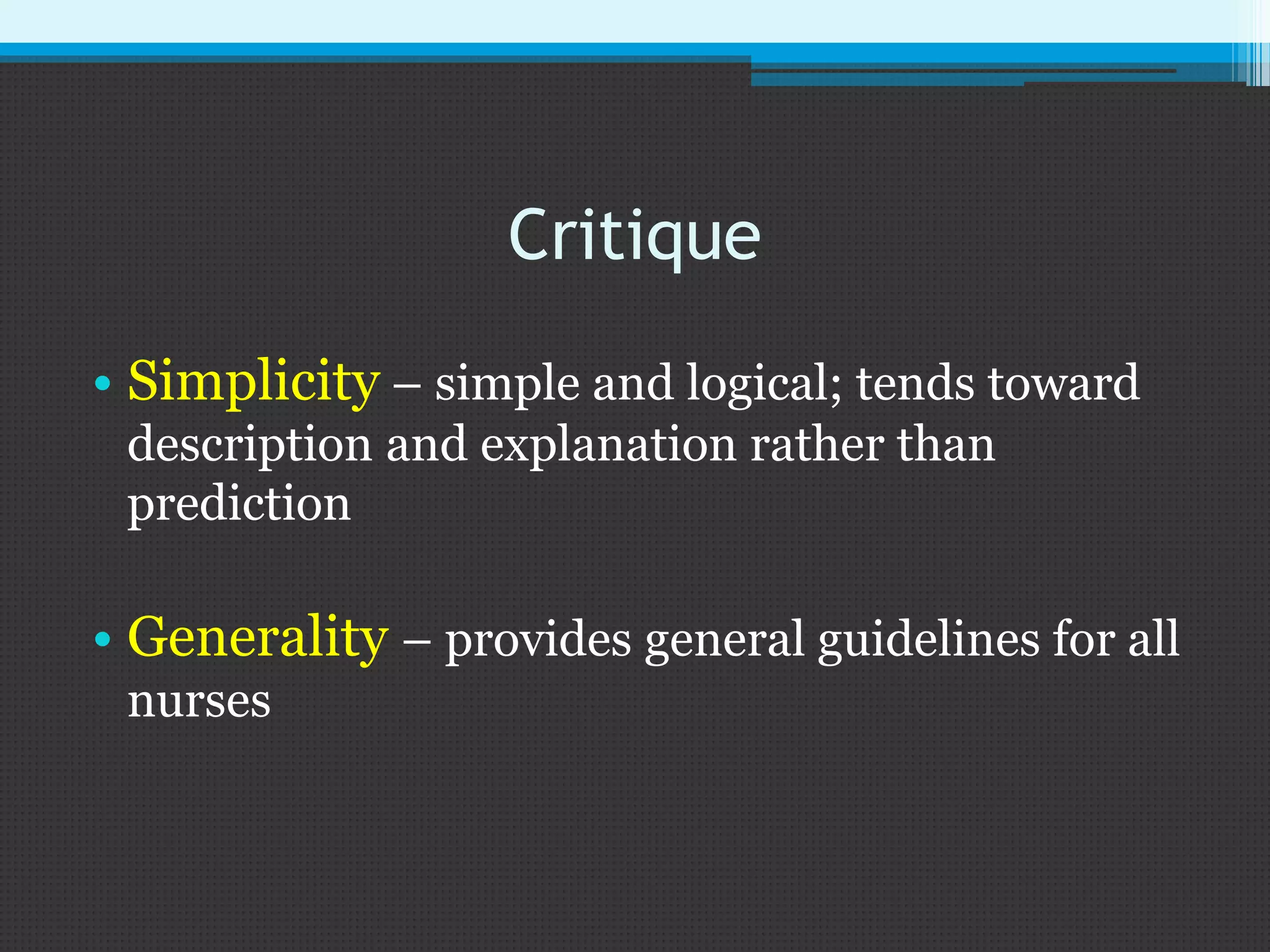 Critique

• Simplicity – simple and logical; tends toward description and explanation rather than prediction

• Generality – provides general guidelines for all nurses